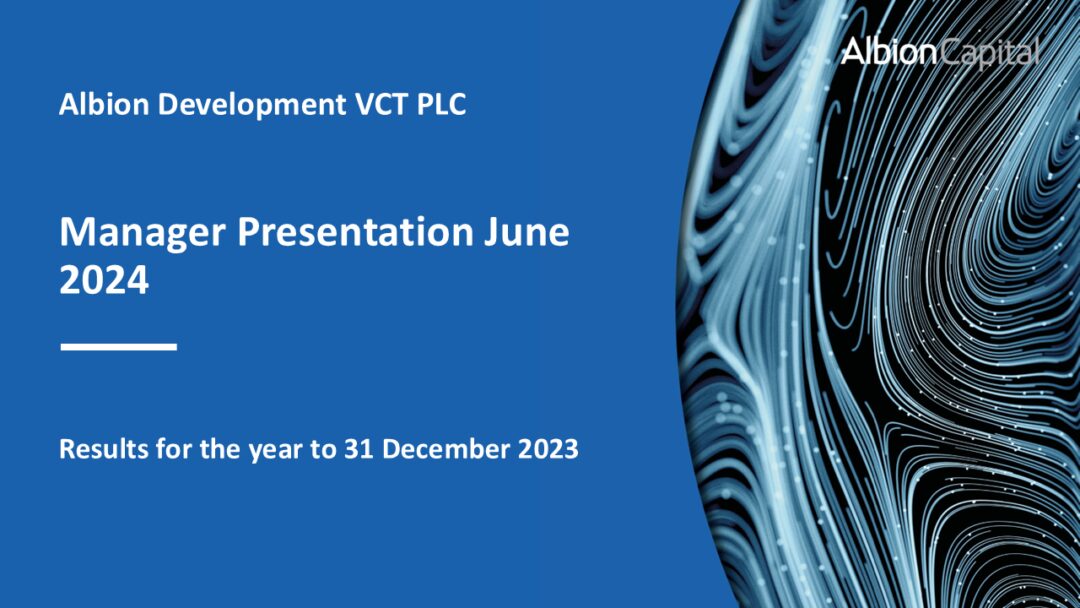 AlbionCapital

Albion Development VCT PLC

Manager Presentation June 2024

Results for the year to 31 December 2023